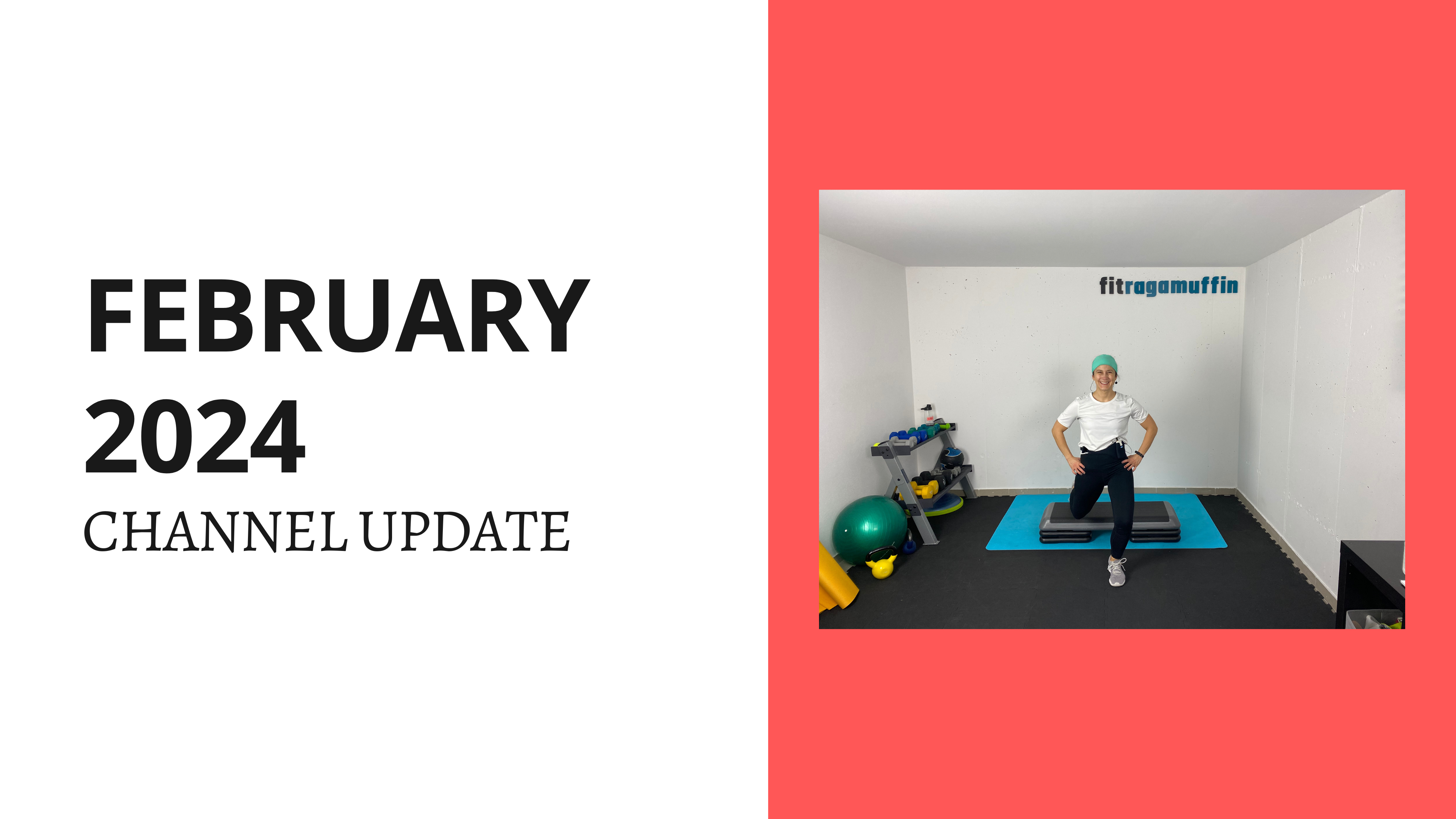 FEBRUARY 2024
CHANNEL UPDATE

fitragamuffin